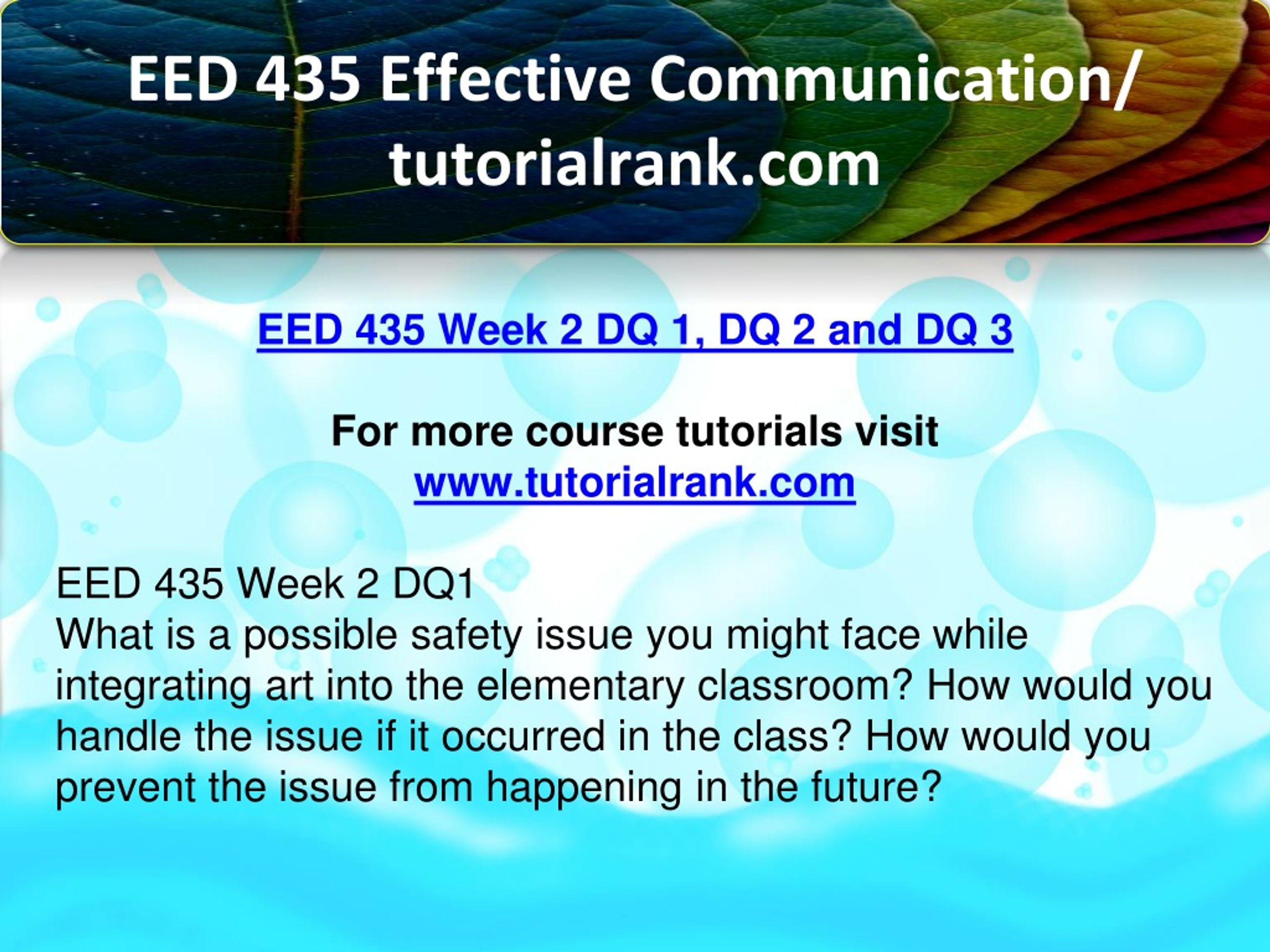 EED 435 Effective Communication/ tutorialrank.com

EED 435 Week 2 DQ 1, DQ 2 and DQ 3

For more course tutorials visit
www.tutorialrank.com

EED 435 Week 2 DQ1
What is a possible safety issue you might face while integrating art into the elementary classroom? How would you handle the issue if it occurred in the class? How would you prevent the issue from happening in the future?